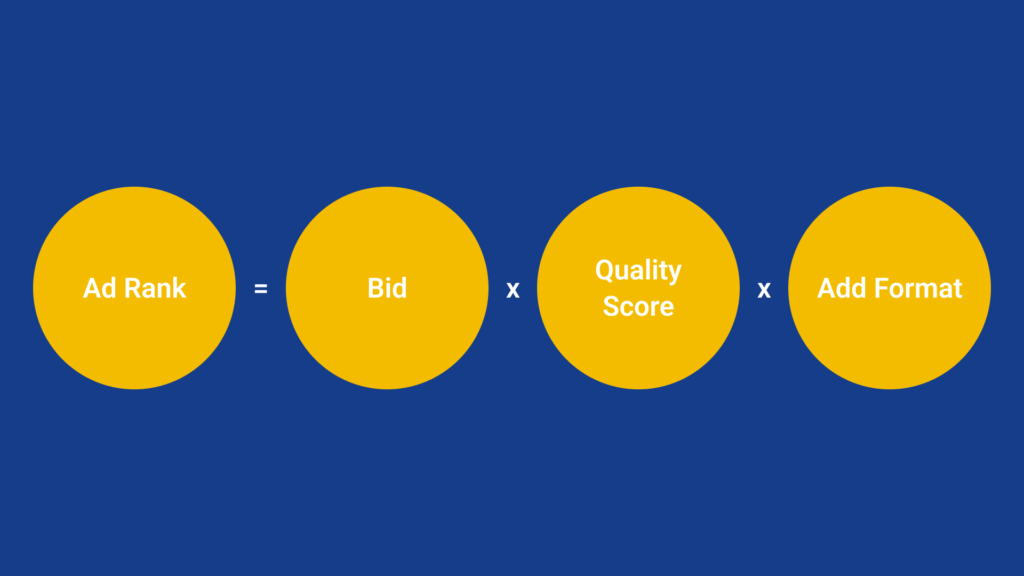 Ad Rank = Bid x Quality Score x Add Format